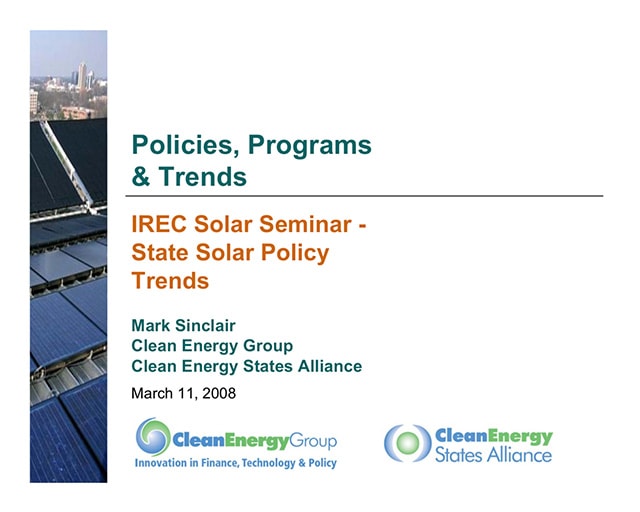 Policies, Programs & Trends

IREC Solar Seminar - State Solar Policy Trends

Mark Sinclair
Clean Energy Group
Clean Energy States Alliance

March 11, 2008

CleanEnergyGroup
Innovation in Finance, Technology & Policy

CleanEnergy
States Alliance